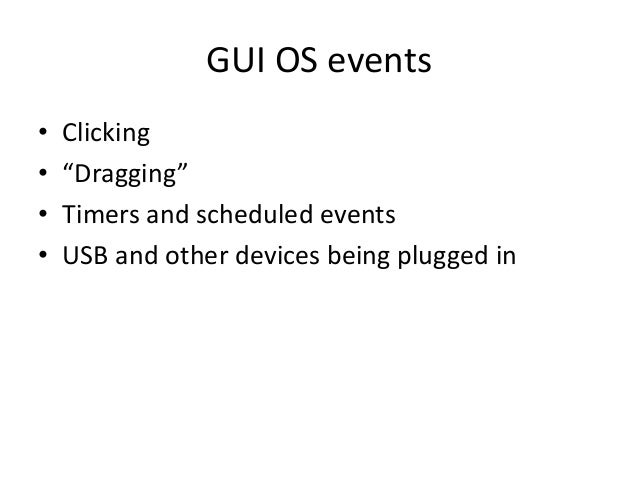 GUI OS events

• Clicking
• “Dragging”
• Timers and scheduled events
• USB and other devices being plugged in